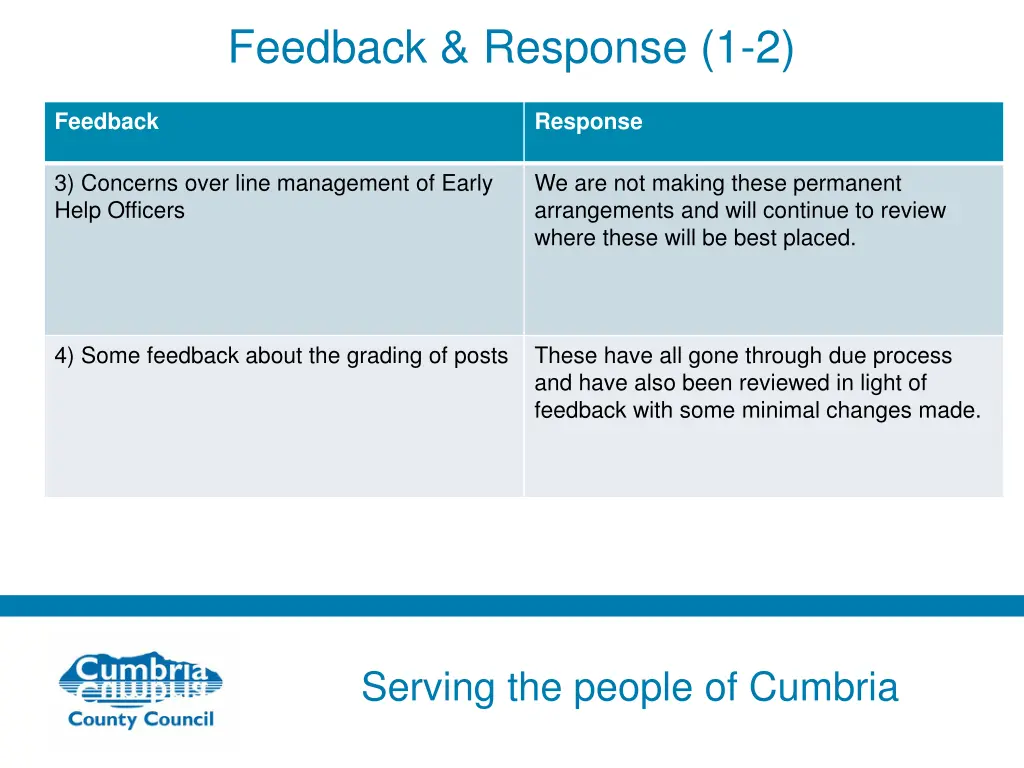 Feedback & Response (1-2)

| Feedback | Response |
|---|---|
| 3) Concerns over line management of Early Help Officers | We are not making these permanent arrangements and will continue to review where these will be best placed. |
| 4) Some feedback about the grading of posts | These have all gone through due process and have also been reviewed in light of feedback with some minimal changes made. |

Cumbria County Council

Serving the people of Cumbria